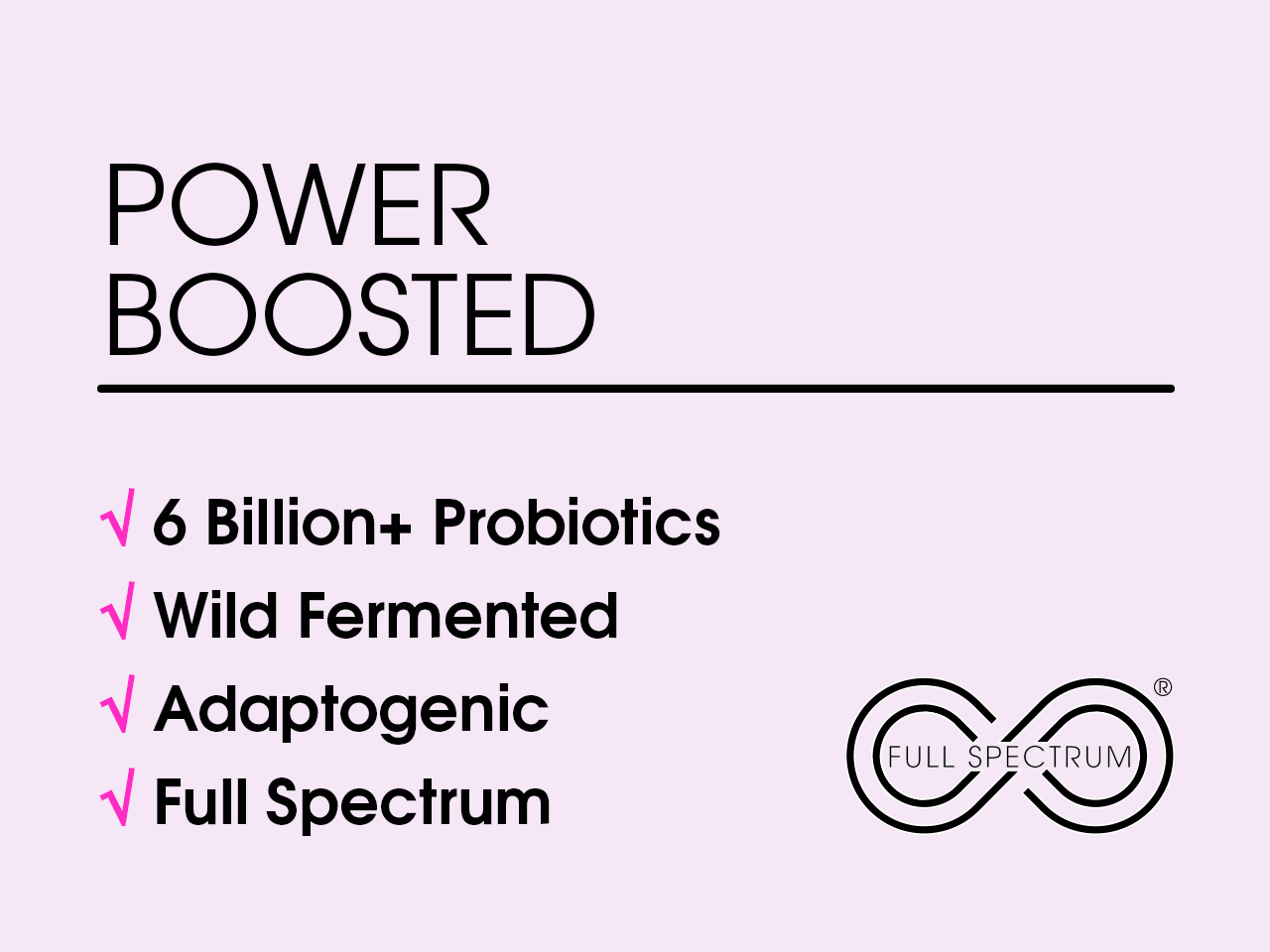 POWER BOOSTED

√ 6 Billion+ Probiotics
√ Wild Fermented
√ Adaptogenic
√ Full Spectrum

FULL SPECTRUM ®